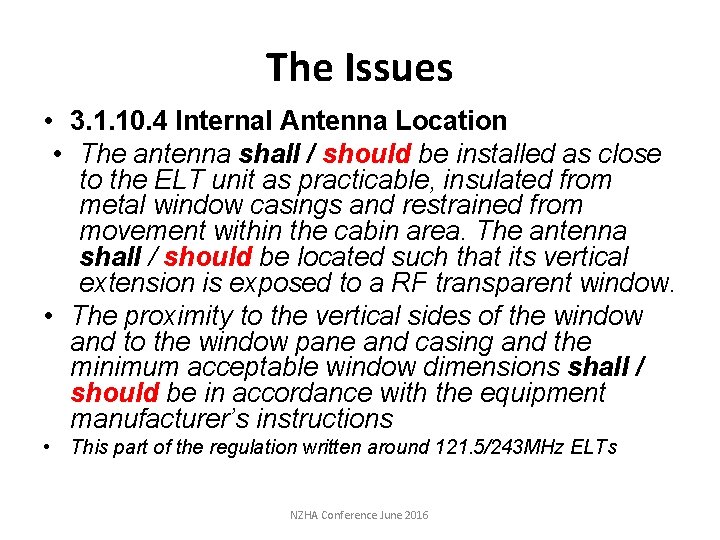 The Issues

• 3.1.10.4 Internal Antenna Location

• The antenna shall / should be installed as close to the ELT unit as practicable, insulated from metal window casings and restrained from movement within the cabin area. The antenna shall / should be located such that its vertical extension is exposed to a RF transparent window.

• The proximity to the vertical sides of the window and to the window pane and casing and the minimum acceptable window dimensions shall / should be in accordance with the equipment manufacturer's instructions

• This part of the regulation written around 121.5/243MHz ELTs

NZHA Conference June 2016